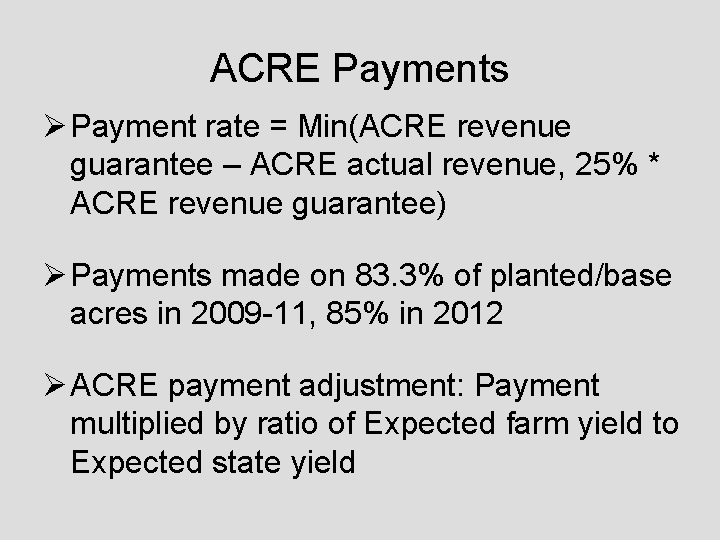 ACRE Payments

➢ Payment rate = Min(ACRE revenue guarantee – ACRE actual revenue, 25% * ACRE revenue guarantee)

➢ Payments made on 83.3% of planted/base acres in 2009-11, 85% in 2012

➢ ACRE payment adjustment: Payment multiplied by ratio of Expected farm yield to Expected state yield